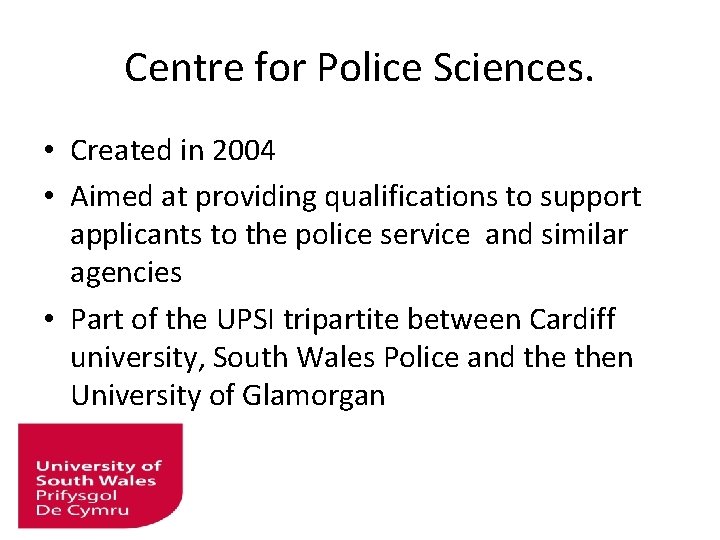 Centre for Police Sciences.

• Created in 2004
• Aimed at providing qualifications to support applicants to the police service  and similar agencies
• Part of the UPSI tripartite between Cardiff university, South Wales Police and the then University of Glamorgan

University of
South Wales
Prifysgol
De Cymru